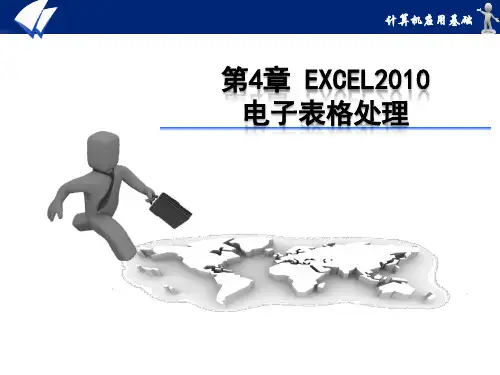 计算机应用基础

第4章 EXCEL2010
电子表格处理